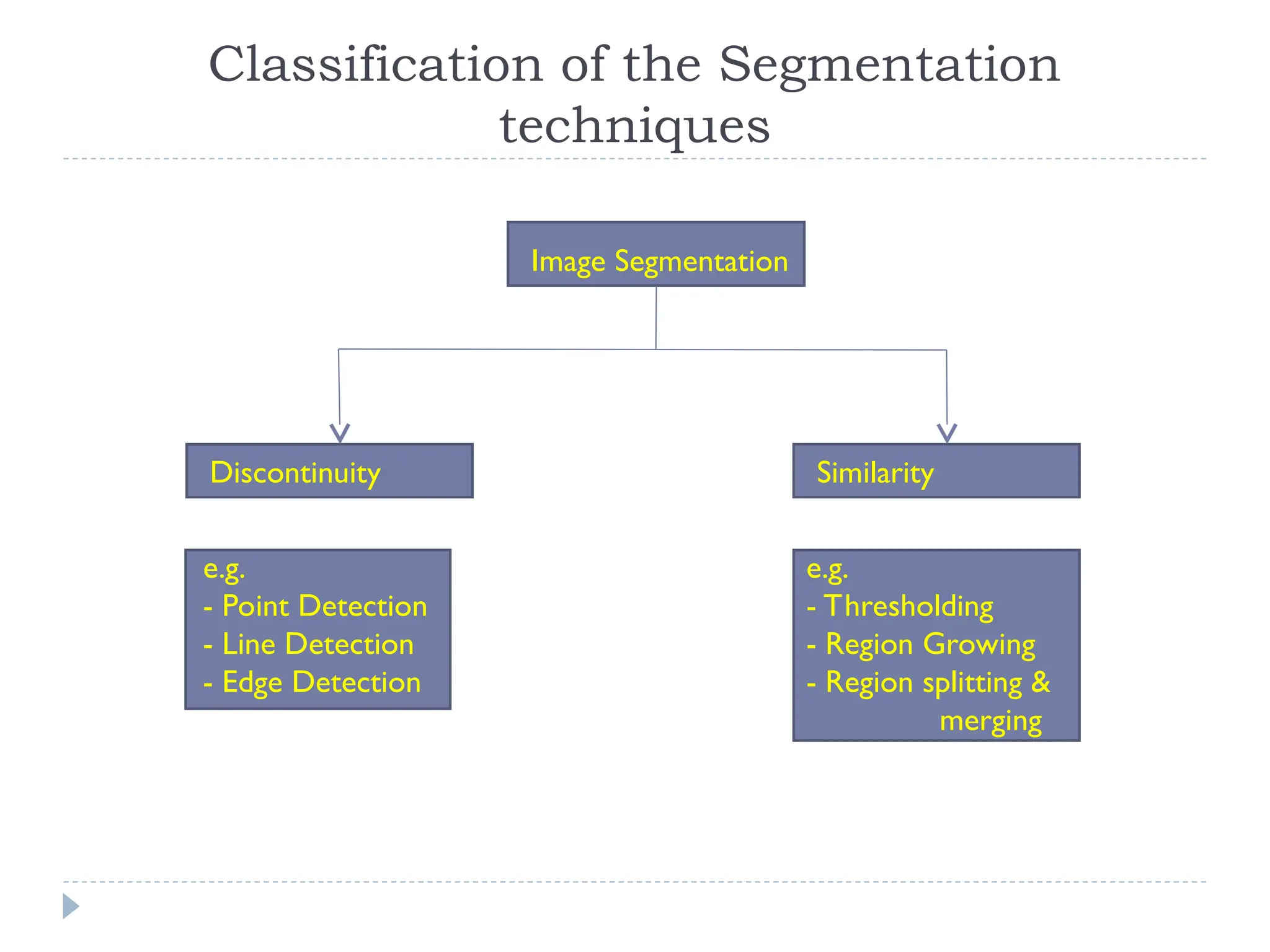 Classification of the Segmentation techniques

Image Segmentation

Discontinuity

Similarity

e.g.
- Point Detection
- Line Detection
- Edge Detection

e.g.
- Thresholding
- Region Growing
- Region splitting & merging